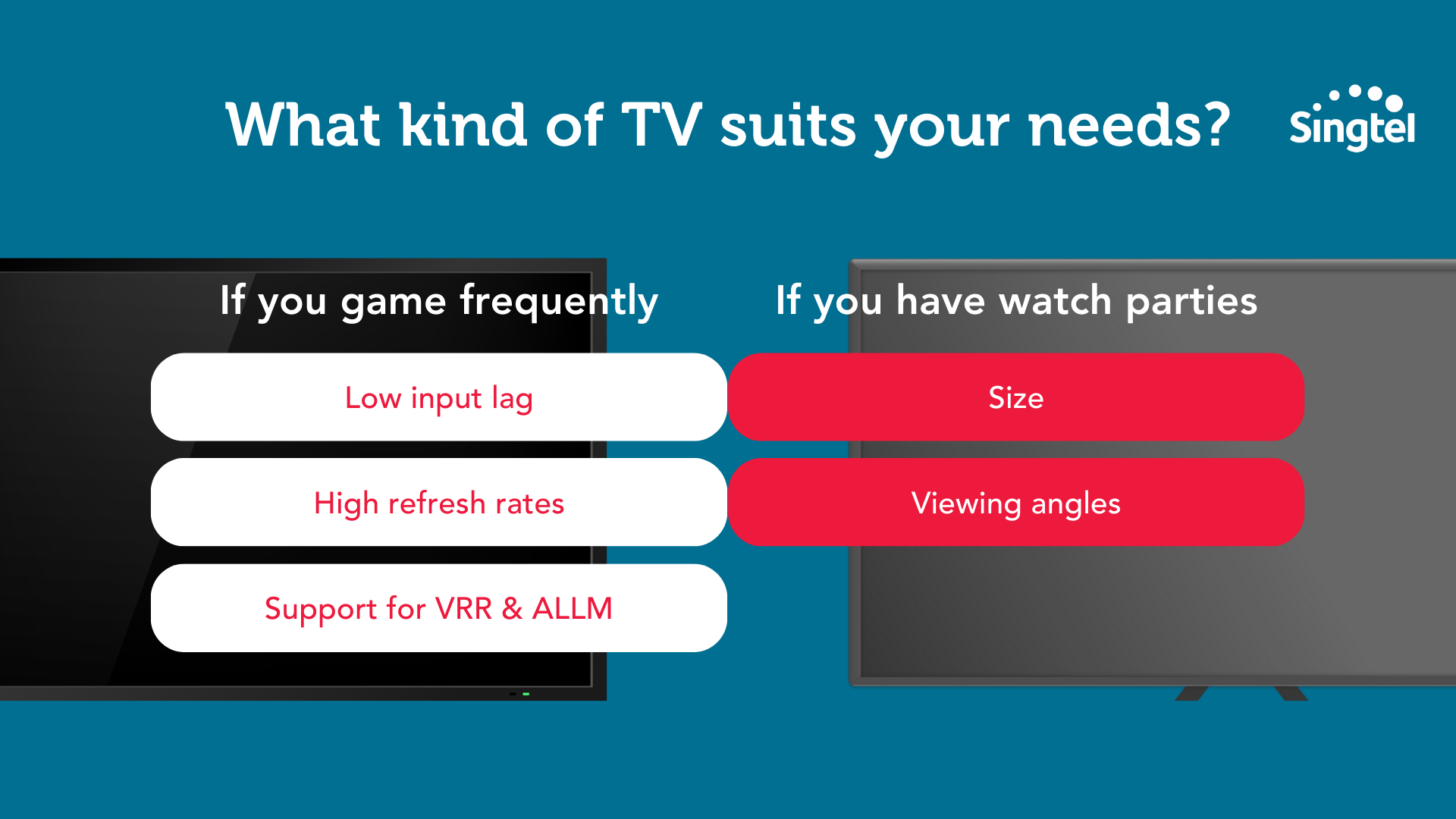 What kind of TV suits your needs?

Singtel

If you game frequently

Low input lag

High refresh rates

Support for VRR & ALLM

If you have watch parties

Size

Viewing angles